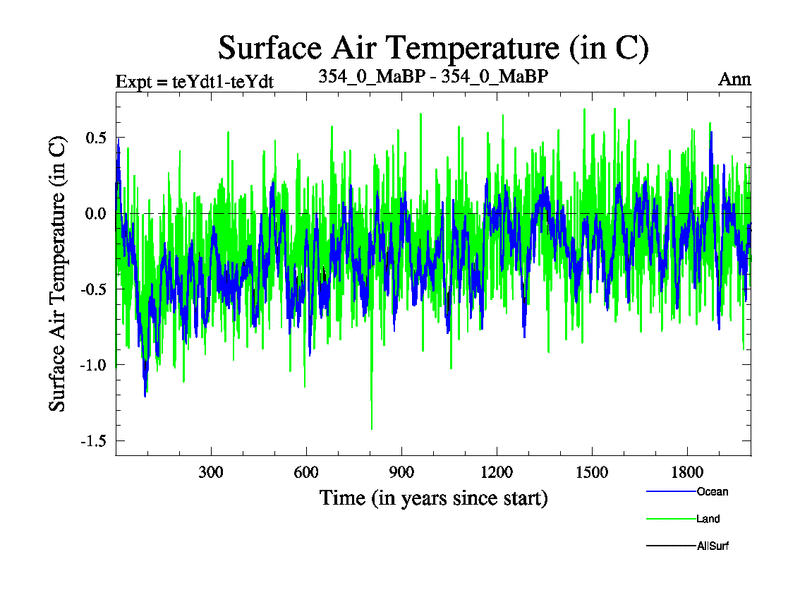 Surface Air Temperature (in C)

Expt = teYdt1-teYdt

354_0_MaBP - 354_0_MaBP

Ann

Surface Air Temperature (in C)

0.5

0.0

-0.5

-1.0

-1.5

300

600

900

1200

1500

1800

Time (in years since start)

Ocean

Land

AllSurf